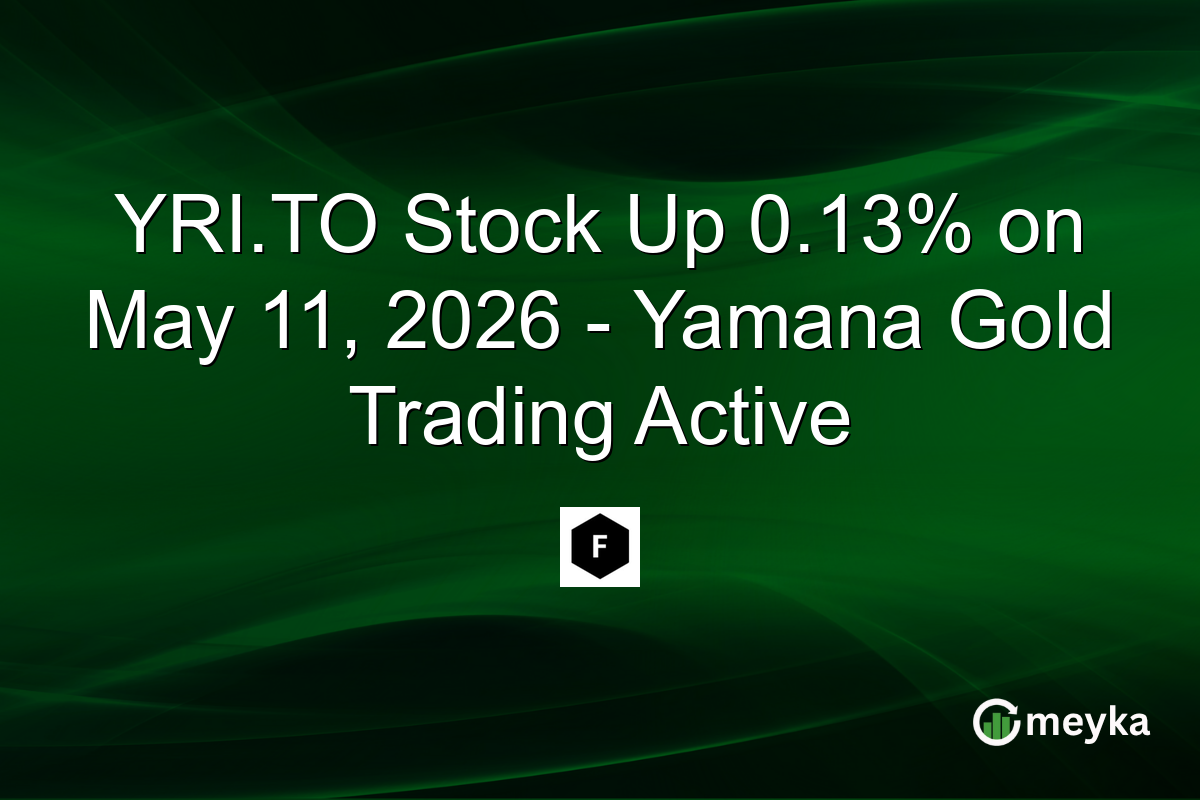 YRI.TO Stock Up 0.13% on May 11, 2026 - Yamana Gold Trading Active

F

meyka